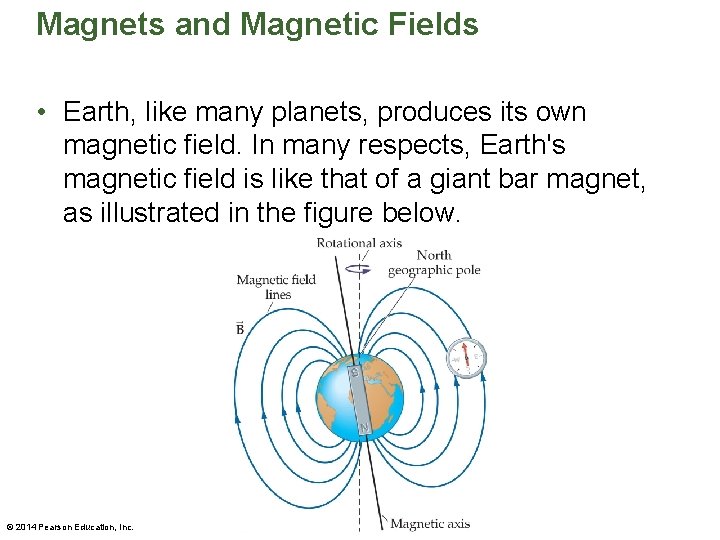 Magnets and Magnetic Fields

• Earth, like many planets, produces its own magnetic field. In many respects, Earth's magnetic field is like that of a giant bar magnet, as illustrated in the figure below.

Rotational axis

North geographic pole

Magnetic field lines

$\vec{B}$

S

N

Magnetic axis

© 2014 Pearson Education, Inc.